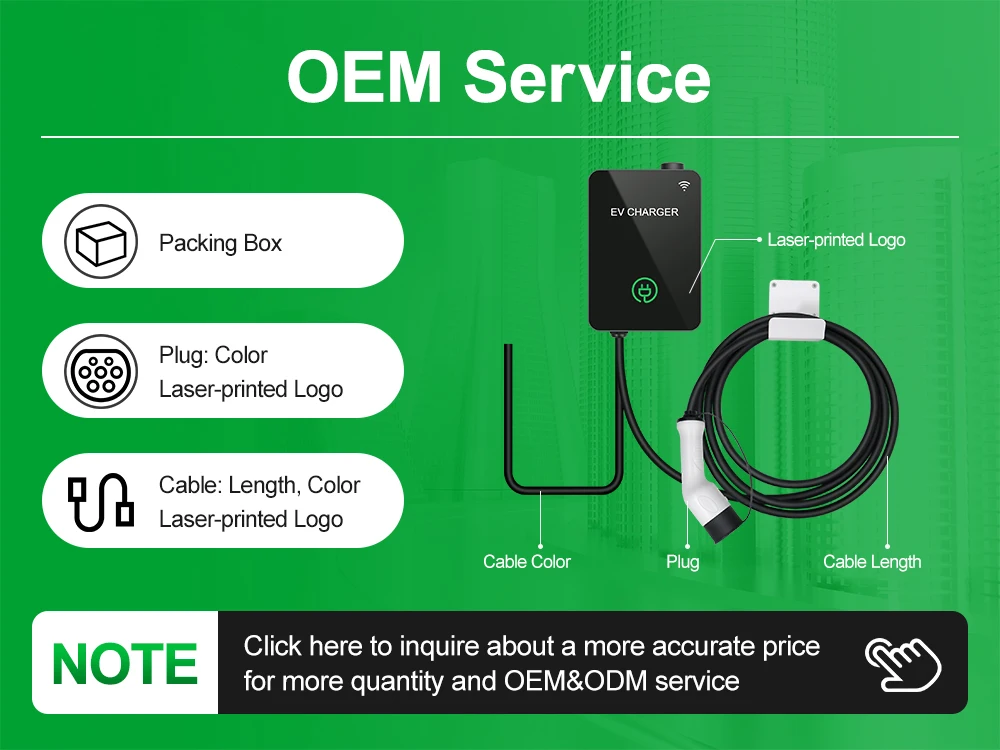 OEM Service

Packing Box

Plug: Color
Laser-printed Logo

Cable: Length, Color
Laser-printed Logo

EV CHARGER

Laser-printed Logo

Cable Color

Plug

Cable Length

NOTE

Click here to inquire about a more accurate price for more quantity and OEM&ODM service